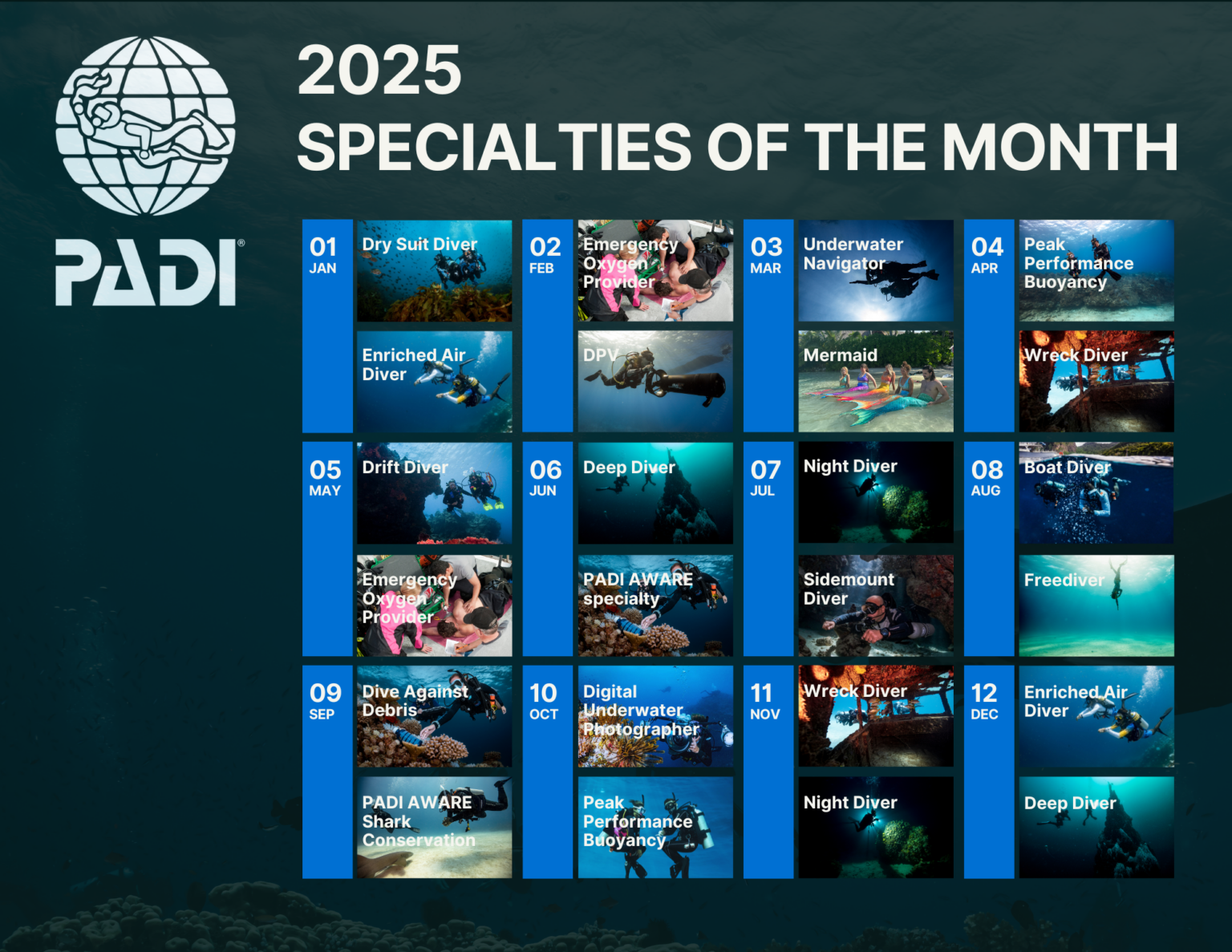 PADI®

2025
SPECIALTIES OF THE MONTH

01
JAN

Dry Suit Diver

Enriched Air Diver

02
FEB

Emergency Oxygen Provider

DPV

03
MAR

Underwater Navigator

Mermaid

04
APR

Peak Performance Buoyancy

Wreck Diver

05
MAY

Drift Diver

Emergency Oxygen Provider

06
JUN

Deep Diver

PADI AWARE specialty

07
JUL

Night Diver

Sidemount Diver

08
AUG

Boat Diver

Freediver

09
SEP

Dive Against Debris

PADI AWARE Shark Conservation

10
OCT

Digital Underwater Photographer

Peak Performance Buoyancy

11
NOV

Wreck Diver

Night Diver

12
DEC

Enriched Air Diver

Deep Diver